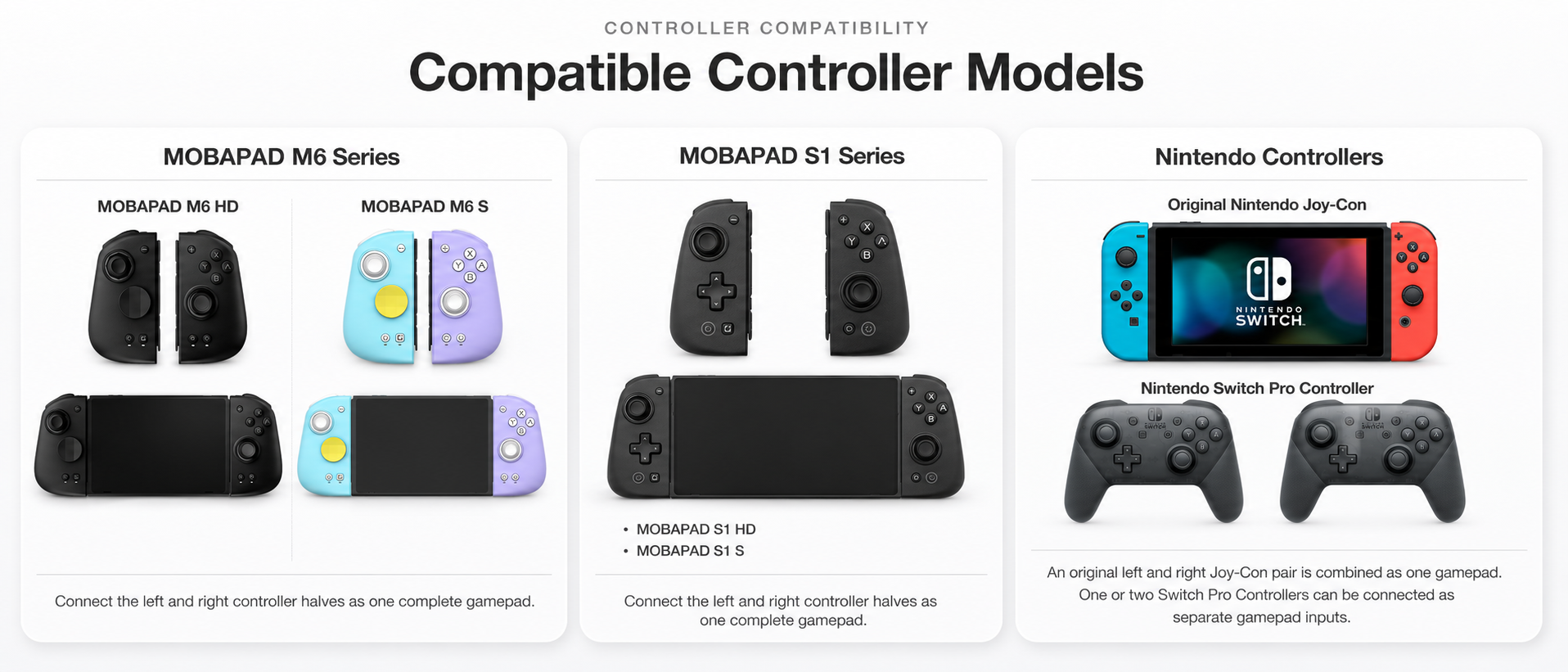 CONTROLLER COMPATIBILITY

Compatible Controller Models

MOBAPAD M6 Series

MOBAPAD M6 HD

MOBAPAD M6 S

Connect the left and right controller halves as one complete gamepad.

MOBAPAD S1 Series

• MOBAPAD S1 HD
• MOBAPAD S1 S

Connect the left and right controller halves as one complete gamepad.

Nintendo Controllers

Original Nintendo Joy-Con

NINTENDO SWITCH

Nintendo Switch Pro Controller

An original left and right Joy-Con pair is combined as one gamepad. One or two Switch Pro Controllers can be connected as separate gamepad inputs.